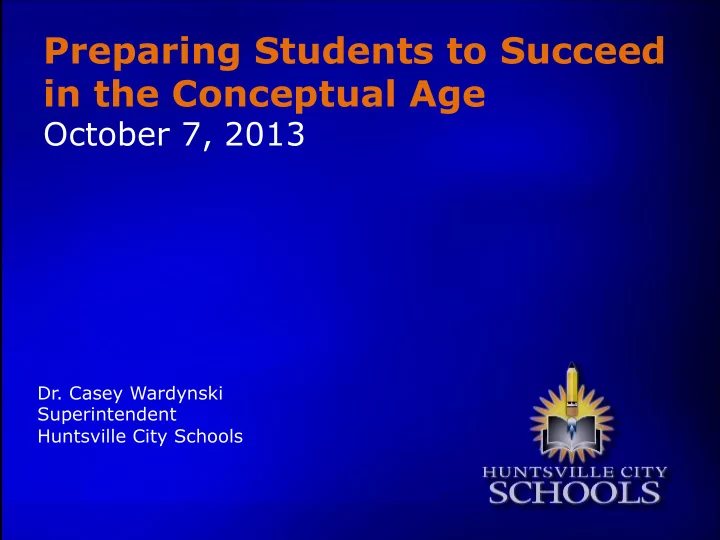 Preparing Students to Succeed in the Conceptual Age
October 7, 2013

Dr. Casey Wardynski
Superintendent
Huntsville City Schools

HUNTSVILLE CITY
SCHOOLS